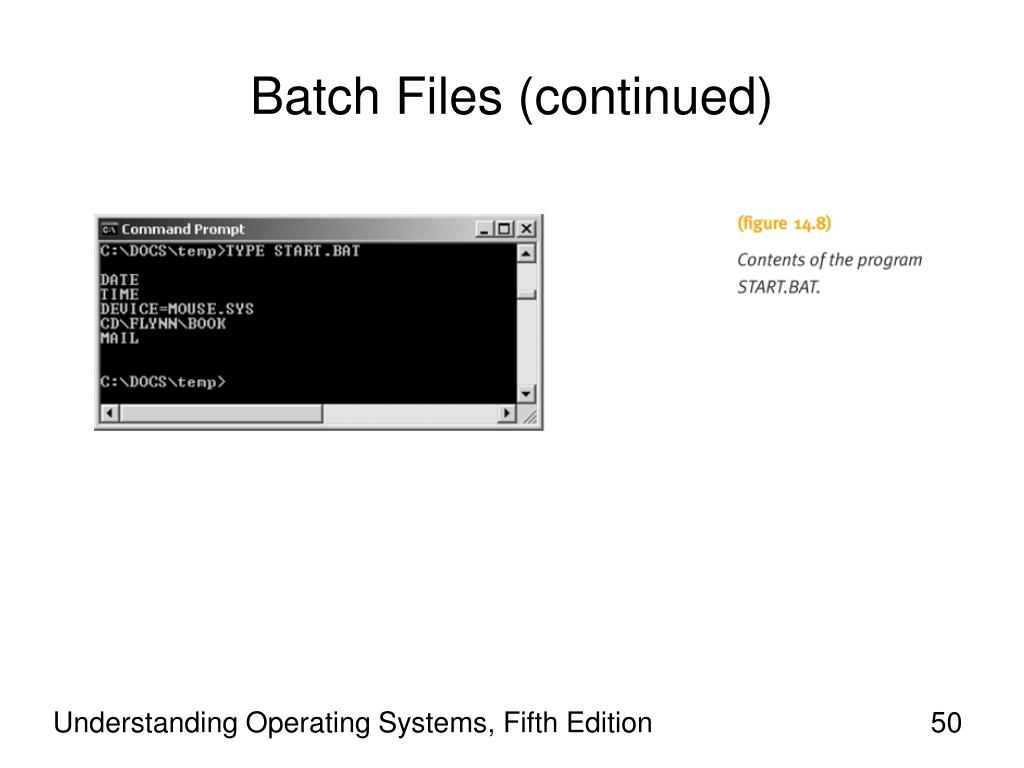 Batch Files (continued)

Command Prompt

C:\DOCS\temp>TYPE START.BAT

DATE
TIME
DEVICE=MOUSE.SYS
CD\FLYNN\BOOK
MAIL

C:\DOCS\temp>

(figure 14.8)

Contents of the program START.BAT.

Understanding Operating Systems, Fifth Edition

50